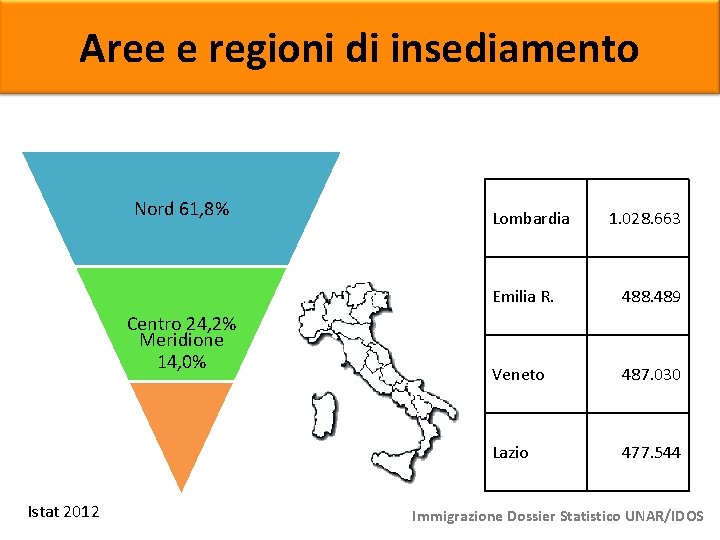 Aree e regioni di insediamento

Nord 61,8%

Centro 24,2%
Meridione
14,0%

| Lombardia | 1.028.663 |
|---|---|
| Emilia R. | 488.489 |
| Veneto | 487.030 |
| Lazio | 477.544 |

Istat 2012

Immigrazione Dossier Statistico UNAR/IDOS